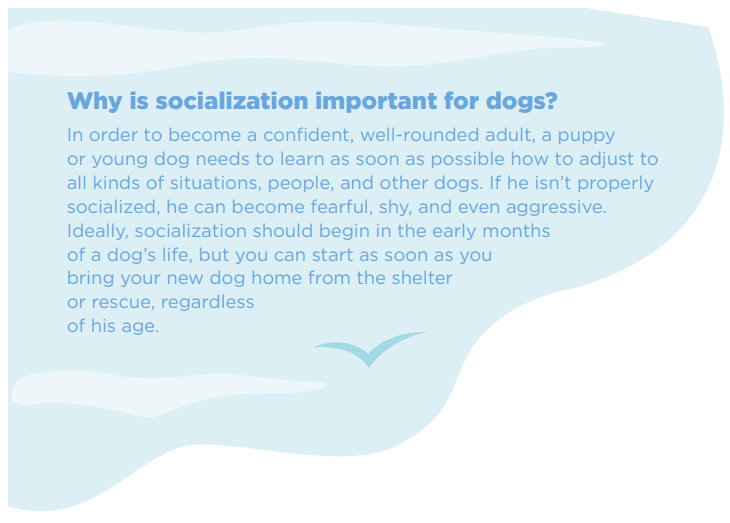 Why is socialization important for dogs?

In order to become a confident, well-rounded adult, a puppy or young dog needs to learn as soon as possible how to adjust to all kinds of situations, people, and other dogs. If he isn't properly socialized, he can become fearful, shy, and even aggressive. Ideally, socialization should begin in the early months of a dog's life, but you can start as soon as you bring your new dog home from the shelter or rescue, regardless of his age.